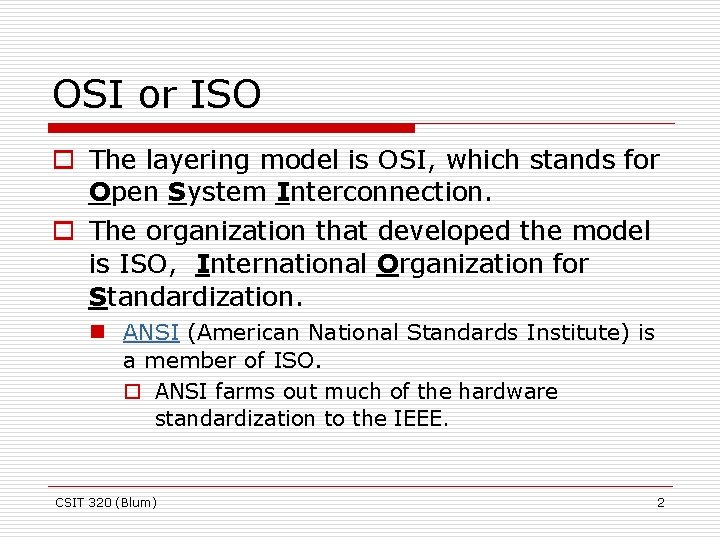 OSI or ISO

The layering model is OSI, which stands for Open System Interconnection.

The organization that developed the model is ISO, International Organization for Standardization.

ANSI (American National Standards Institute) is a member of ISO.

ANSI farms out much of the hardware standardization to the IEEE.

CSIT 320 (Blum)

2